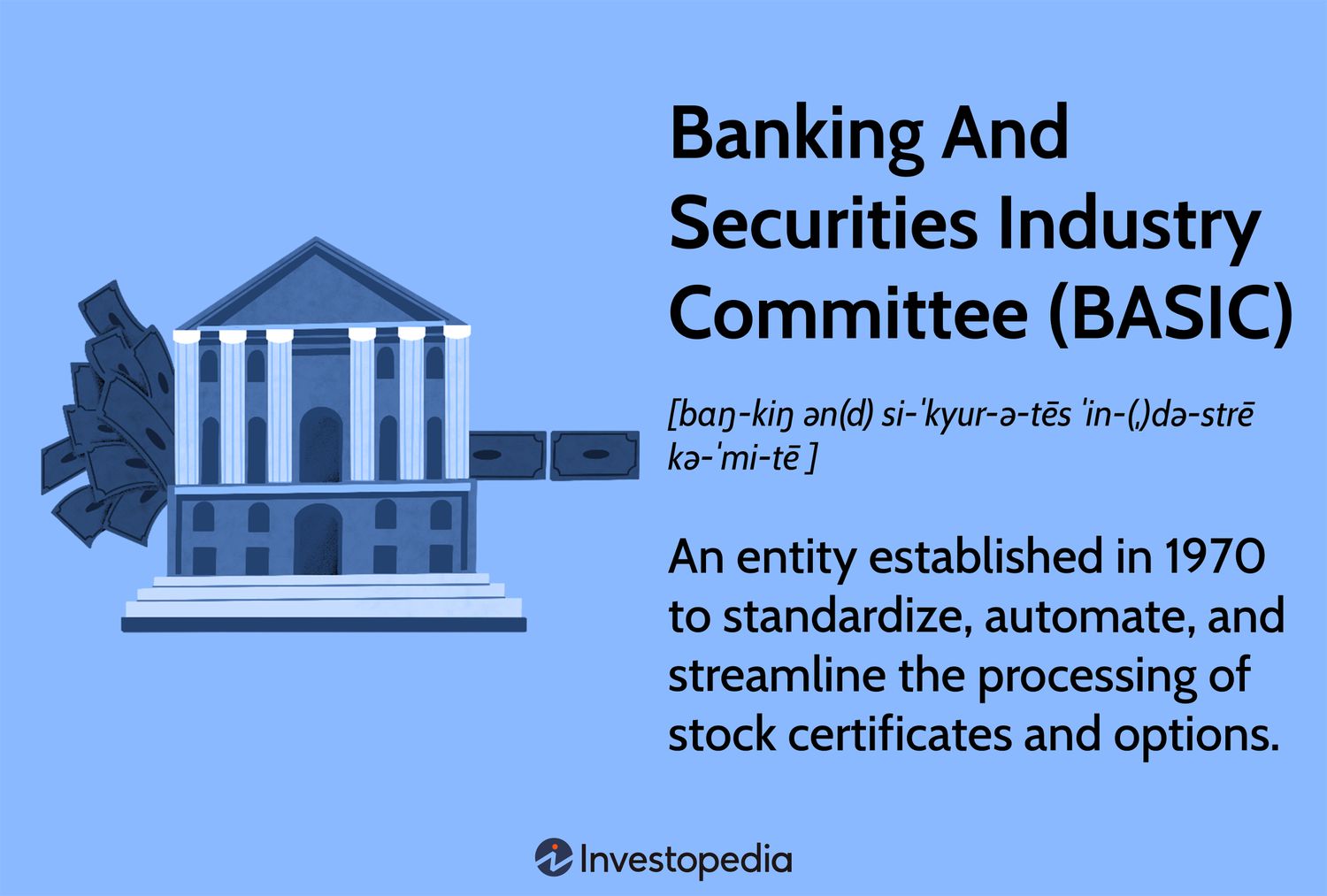 Banking And Securities Industry Committee (BASIC)

[baŋ-kiŋ ən(d) si-ˈkyur-ə-tēs ˈin-(ˌ)də-strē kə-ˈmi-tē ]

An entity established in 1970 to standardize, automate, and streamline the processing of stock certificates and options.

Investopedia